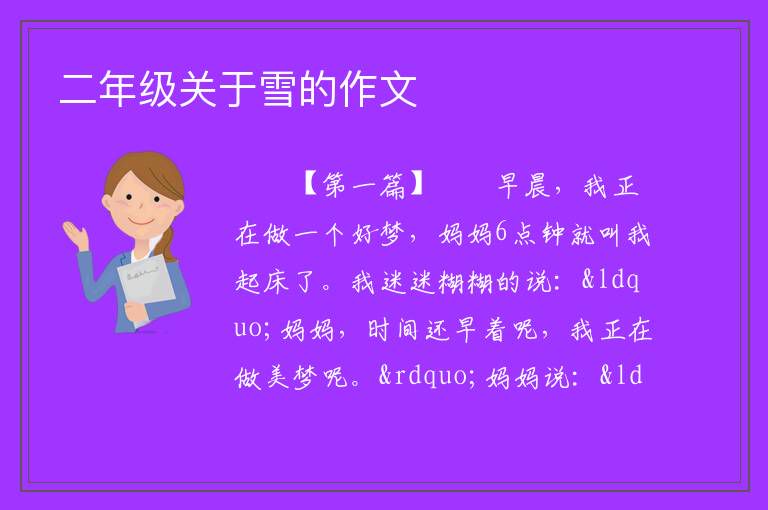 二年级关于雪的作文

【第一篇】　　早晨，我正在做一个好梦，妈妈6点钟就叫我起床了。我迷迷糊糊的说：&ldquo;妈妈，时间还早着呢，我正在做美梦呢。&rdquo;妈妈说：&ld